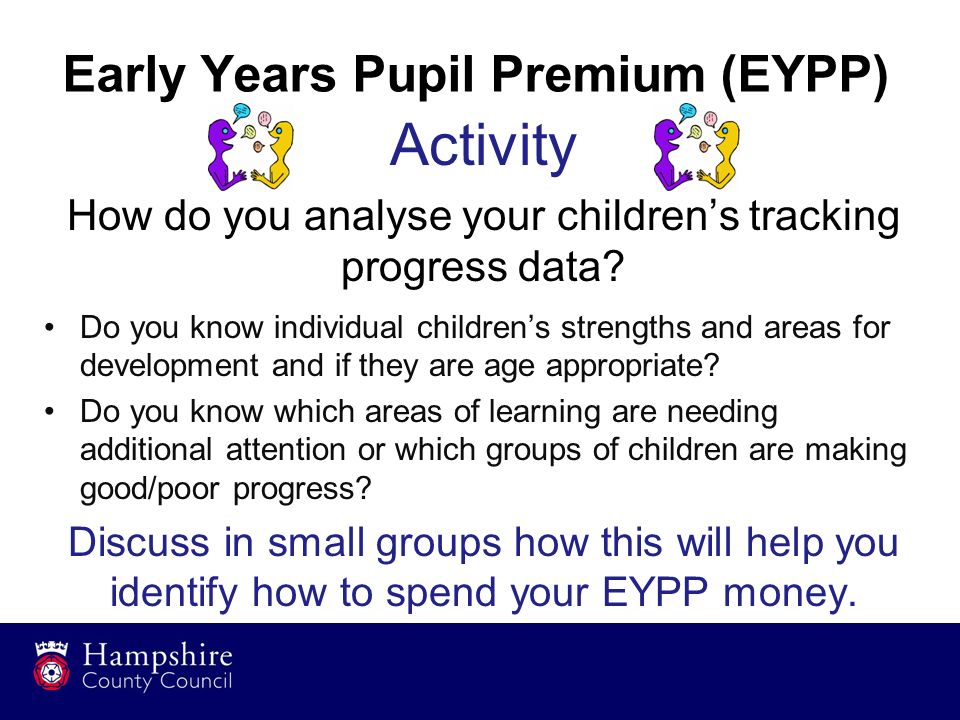 Early Years Pupil Premium (EYPP)

Activity

How do you analyse your children's tracking progress data?

• Do you know individual children's strengths and areas for development and if they are age appropriate?
• Do you know which areas of learning are needing additional attention or which groups of children are making good/poor progress?

Discuss in small groups how this will help you identify how to spend your EYPP money.

Hampshire County Council